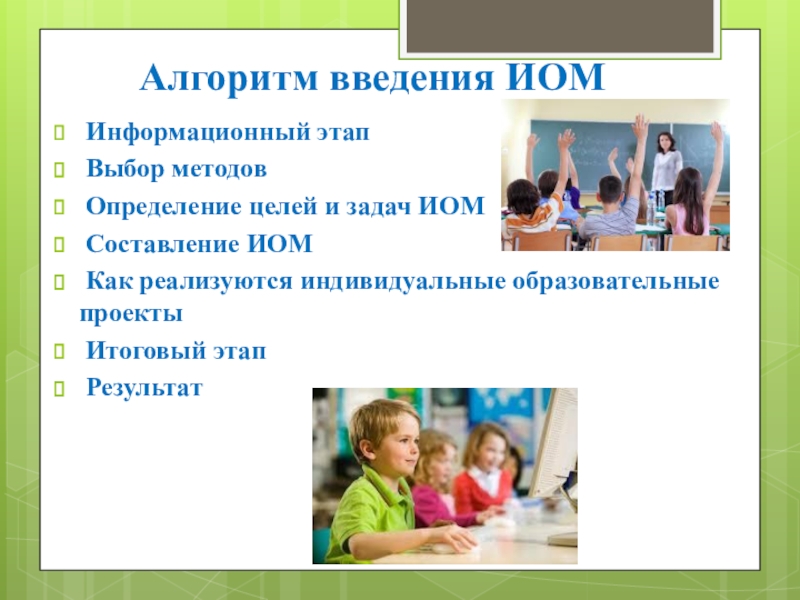 Алгоритм введения ИОМ

Информационный этап

Выбор методов

Определение целей и задач ИОМ

Составление ИОМ

Как реализуются индивидуальные образовательные проекты

Итоговый этап

Результат